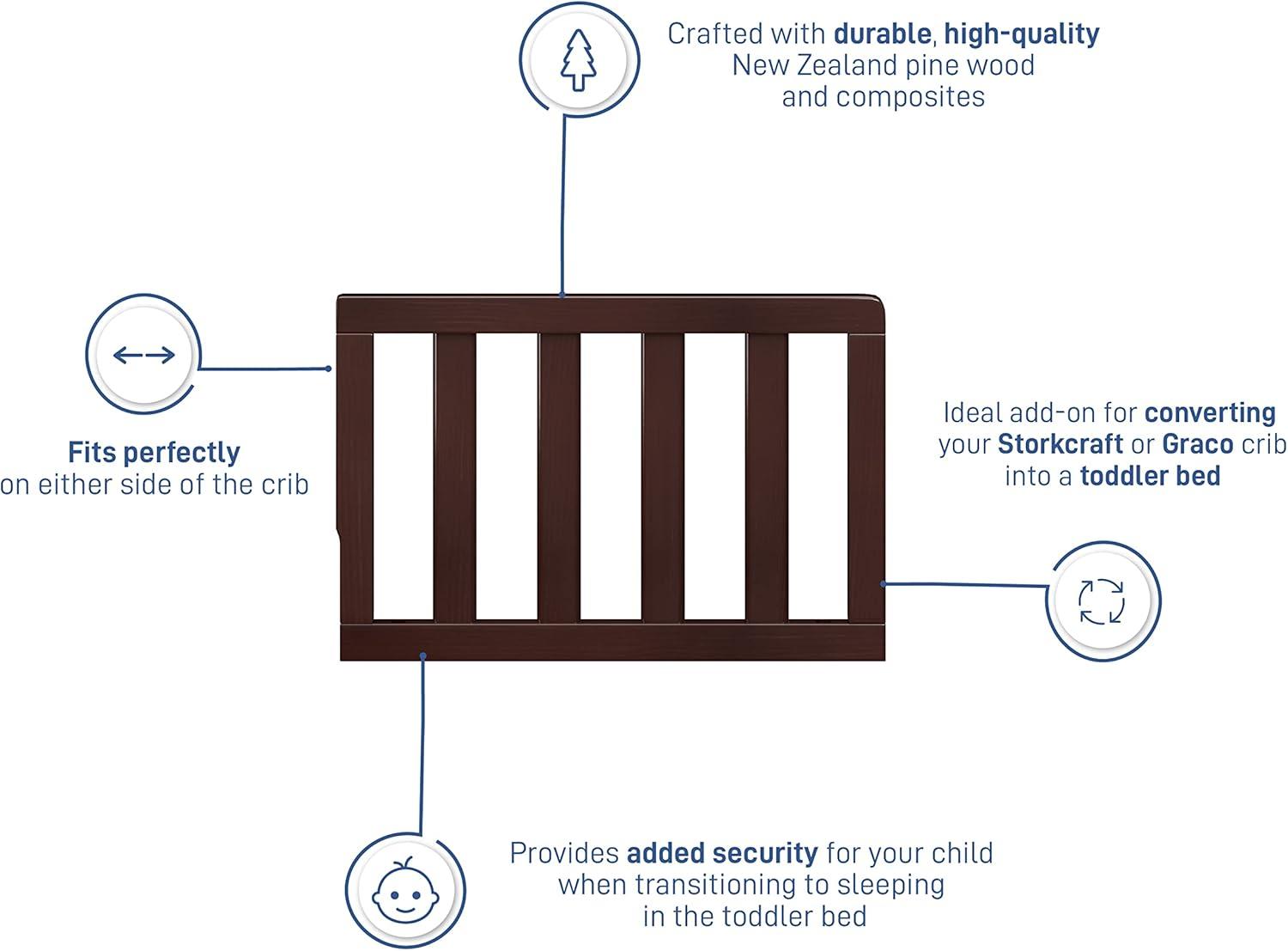 Crafted with durable, high-quality New Zealand pine wood and composites

Fits perfectly on either side of the crib

Ideal add-on for converting your Storkcraft or Graco crib into a toddler bed

Provides added security for your child when transitioning to sleeping in the toddler bed